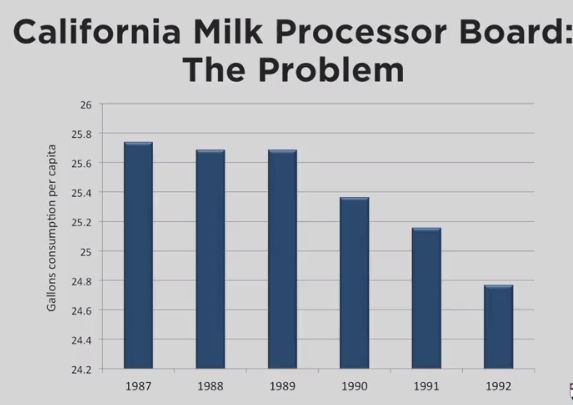 California Milk Processor Board:
The Problem

Gallons consumption per capita

26
25.8
25.6
25.4
25.2
25
24.8
24.6
24.4
24.2

1987
1988
1989
1990
1991
1992